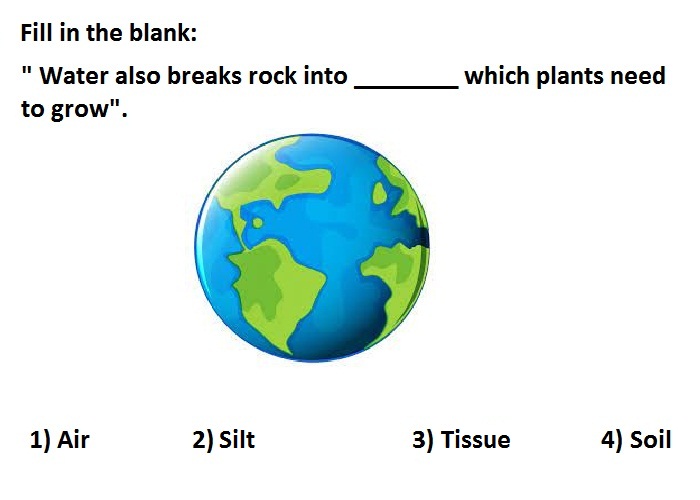 Fill in the blank:

" Water also breaks rock into ________ which plants need to grow".

1) Air

2) Silt

3) Tissue

4) Soil